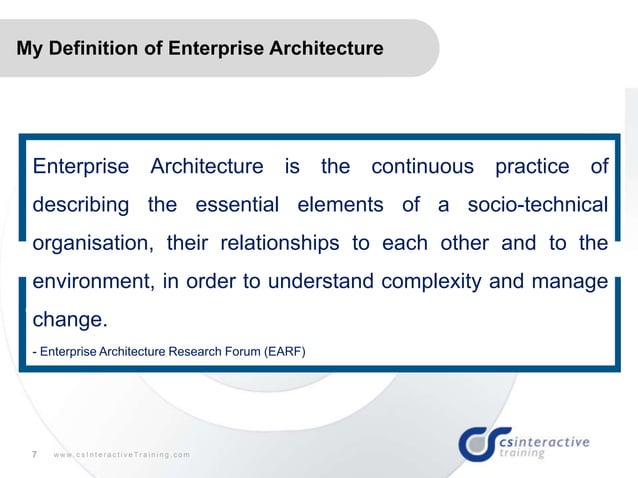 My Definition of Enterprise Architecture

Enterprise Architecture is the continuous practice of describing the essential elements of a socio-technical organisation, their relationships to each other and to the environment, in order to understand complexity and manage change.

- Enterprise Architecture Research Forum (EARF)

7 www.csInteractiveTraining.com

csinteractive training